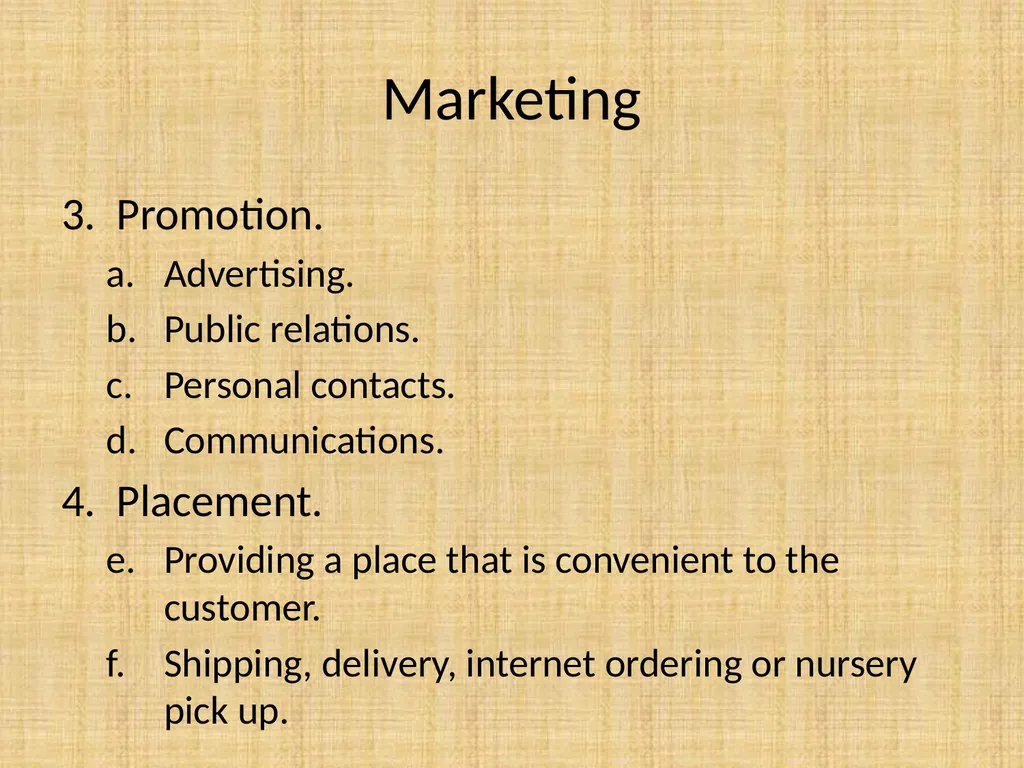 Marketing

3. Promotion.

a. Advertising.

b. Public relations.

c. Personal contacts.

d. Communications.

4. Placement.

e. Providing a place that is convenient to the customer.

f. Shipping, delivery, internet ordering or nursery pick up.